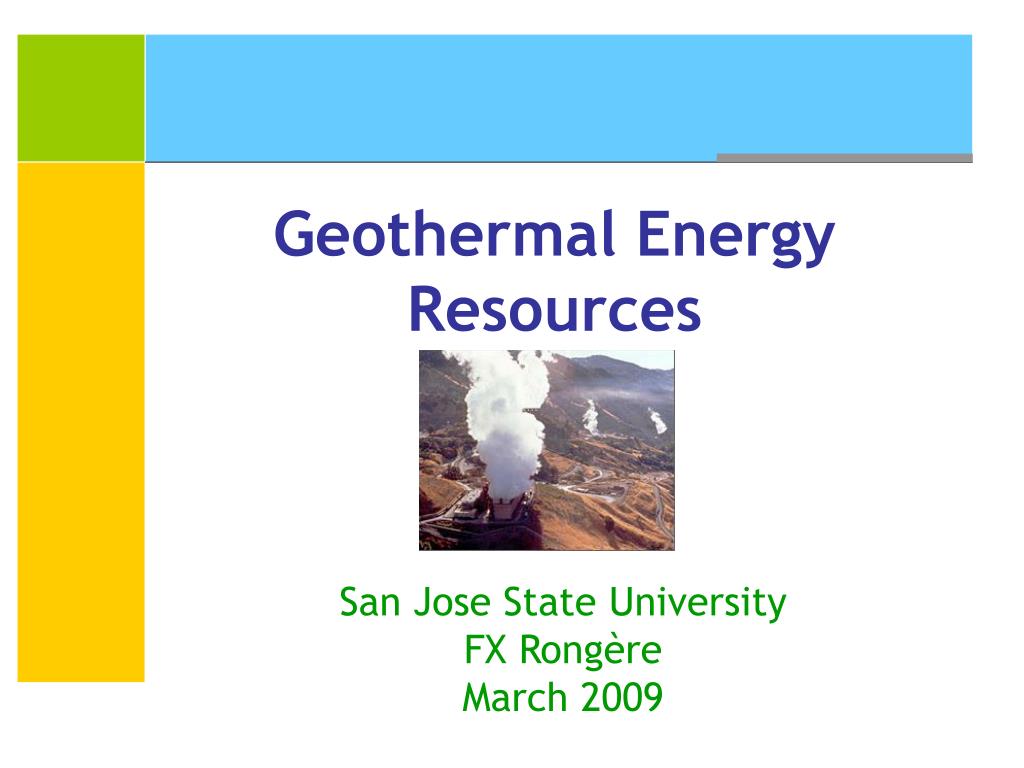 Geothermal Energy Resources

San Jose State University
FX Rongère
March 2009